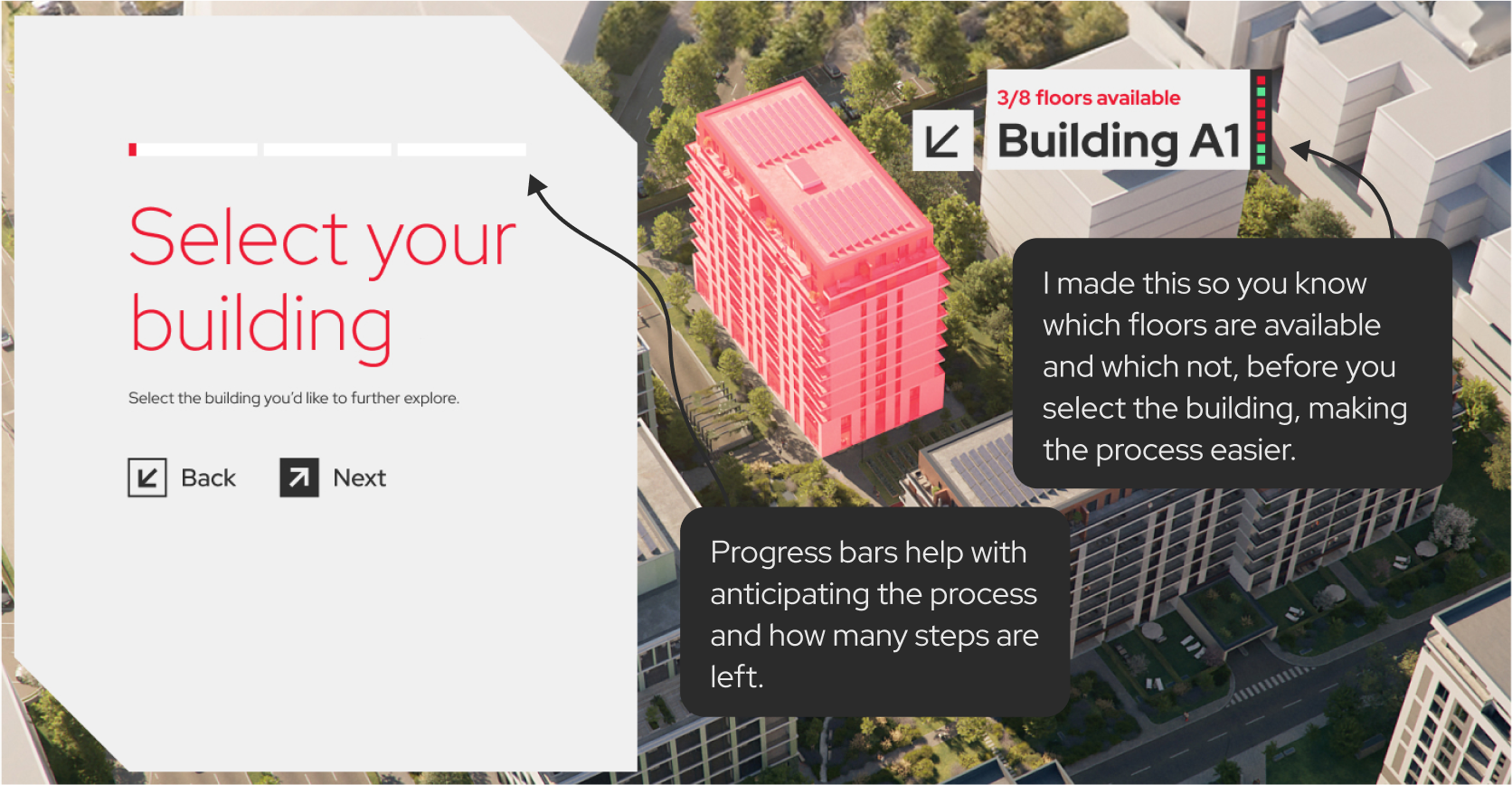 Select your building

Select the building you'd like to further explore.

Back

Next

3/8 floors available

Building A1

I made this so you know which floors are available and which not, before you select the building, making the process easier.

Progress bars help with anticipating the process and how many steps are left.